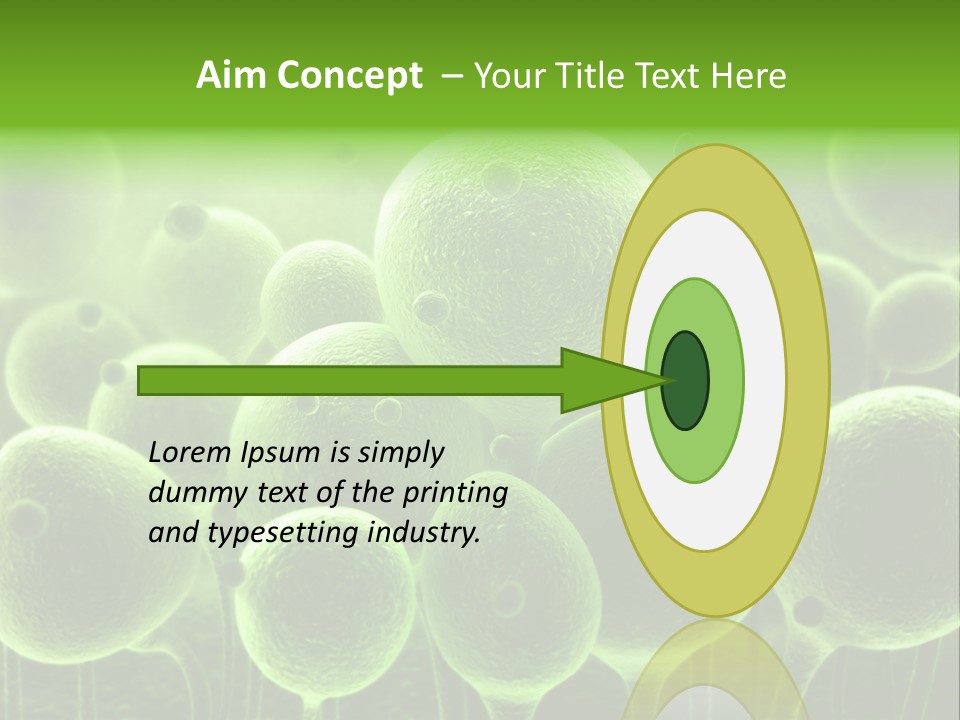 Aim Concept – Your Title Text Here

Lorem Ipsum is simply dummy text of the printing and typesetting industry.